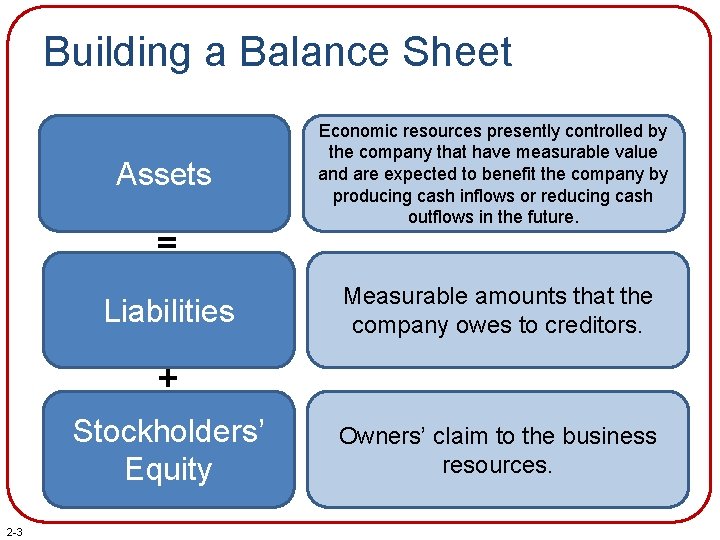 Building a Balance Sheet

Assets

Economic resources presently controlled by the company that have measurable value and are expected to benefit the company by producing cash inflows or reducing cash outflows in the future.

=

Liabilities

Measurable amounts that the company owes to creditors.

+

Stockholders' Equity

Owners' claim to the business resources.

2-3